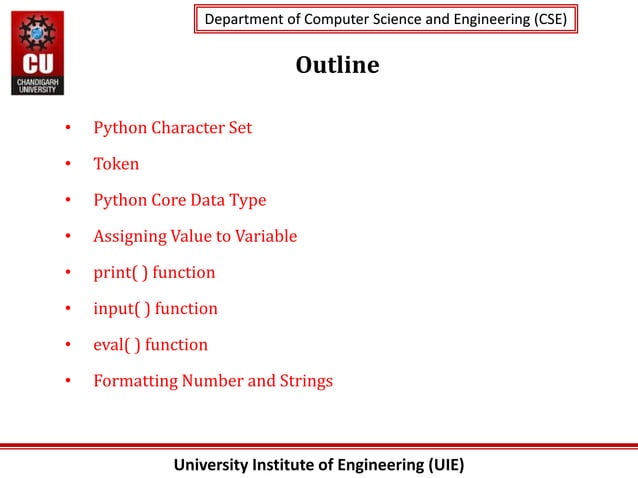 CU
CHANDIGARH UNIVERSITY

Department of Computer Science and Engineering (CSE)

Outline

• Python Character Set
• Token
• Python Core Data Type
• Assigning Value to Variable
• print( ) function
• input( ) function
• eval( ) function
• Formatting Number and Strings

University Institute of Engineering (UIE)